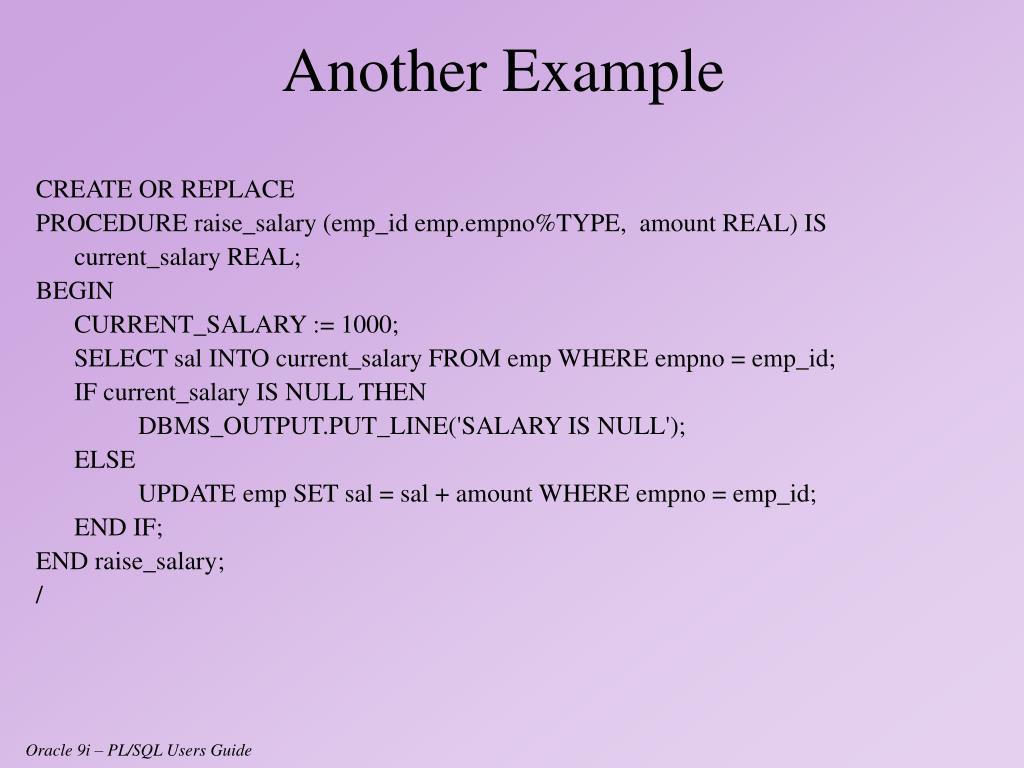 Another Example

CREATE OR REPLACE
PROCEDURE raise_salary (emp_id emp.empno%TYPE, amount REAL) IS
current_salary REAL;
BEGIN
CURRENT_SALARY := 1000;
SELECT sal INTO current_salary FROM emp WHERE empno = emp_id;
IF current_salary IS NULL THEN
DBMS_OUTPUT.PUT_LINE('SALARY IS NULL');
ELSE
UPDATE emp SET sal = sal + amount WHERE empno = emp_id;
END IF;
END raise_salary;
/

Oracle 9i – PL/SQL Users Guide